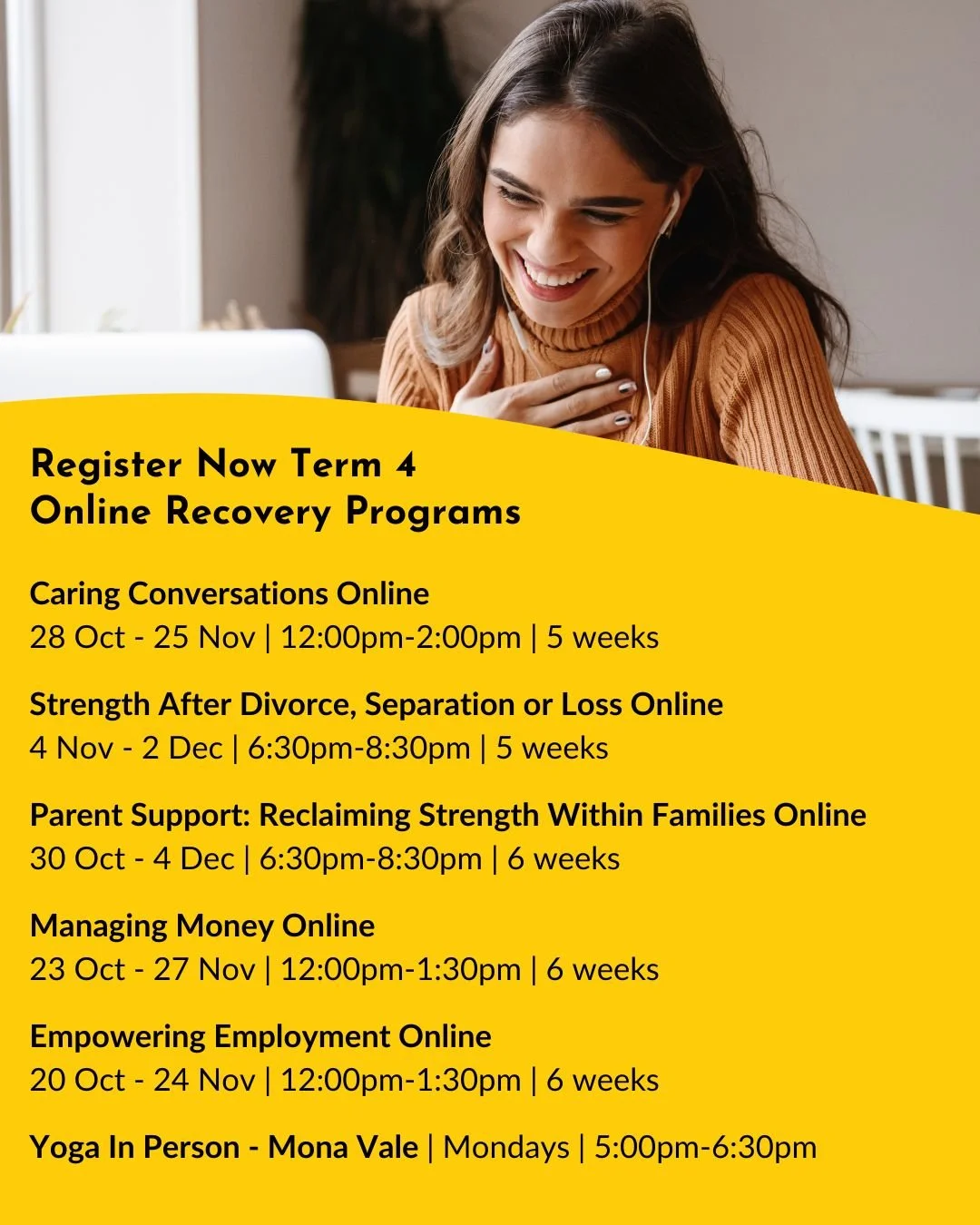 Register Now Term 4
Online Recovery Programs

Caring Conversations Online
28 Oct - 25 Nov | 12:00pm-2:00pm | 5 weeks

Strength After Divorce, Separation or Loss Online
4 Nov - 2 Dec | 6:30pm-8:30pm | 5 weeks

Parent Support: Reclaiming Strength Within Families Online
30 Oct - 4 Dec | 6:30pm-8:30pm | 6 weeks

Managing Money Online
23 Oct - 27 Nov | 12:00pm-1:30pm | 6 weeks

Empowering Employment Online
20 Oct - 24 Nov | 12:00pm-1:30pm | 6 weeks

Yoga In Person - Mona Vale | Mondays | 5:00pm-6:30pm